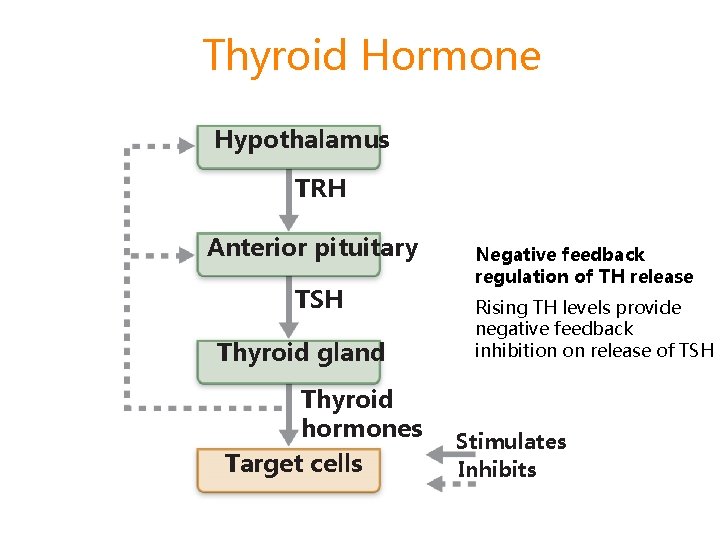 Thyroid Hormone

Hypothalamus

TRH

Anterior pituitary

TSH

Thyroid gland

Thyroid hormones

Target cells

Negative feedback regulation of TH release

Rising TH levels provide negative feedback inhibition on release of TSH

Stimulates

Inhibits